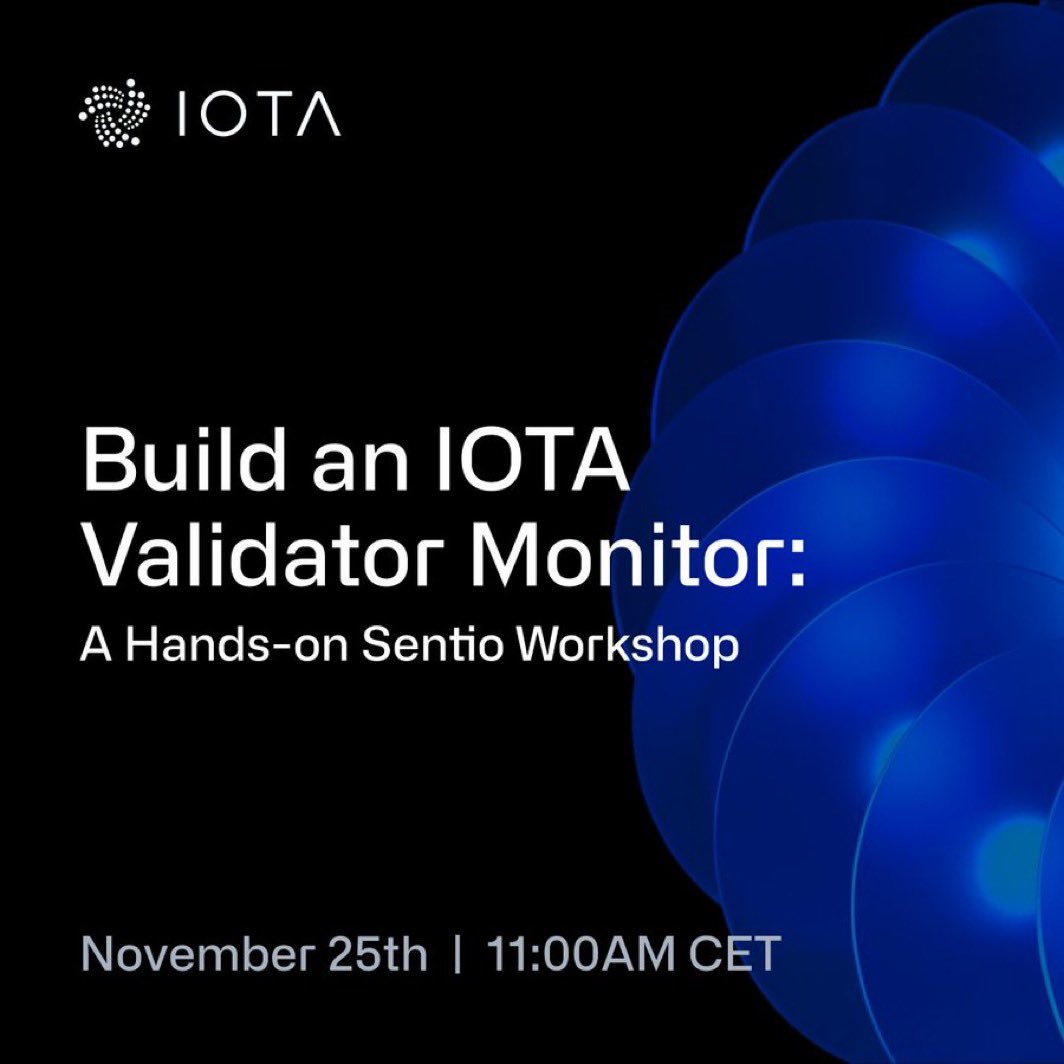 IOTA

Build an IOTA Validator Monitor:
A Hands-on Sentio Workshop

November 25th | 11:00AM CET